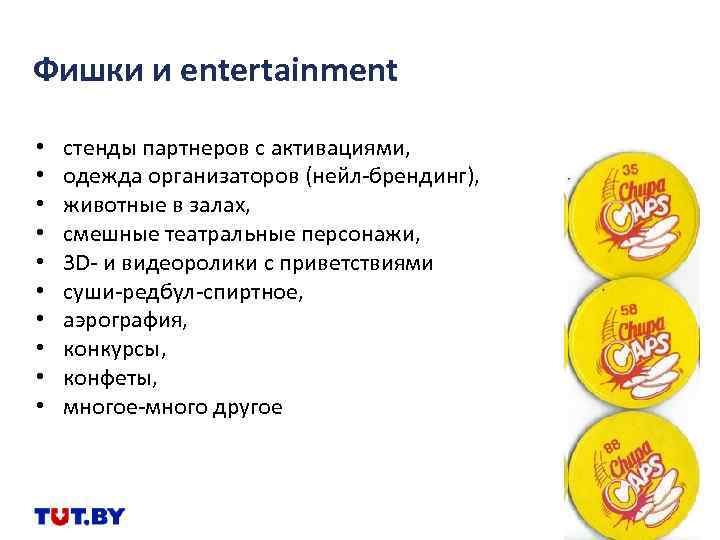 Фишки и entertainment

• стенды партнеров с активациями,
• одежда организаторов (нейл-брендинг),
• животные в залах,
• смешные театральные персонажи,
• 3D- и видеоролики с приветствиями
• суши-редбул-спиртное,
• аэрография,
• конкурсы,
• конфеты,
• многое-много другое

35 Chupa CAPS

58 Chupa CAPS

88 Chupa CAPS

TUT.BY